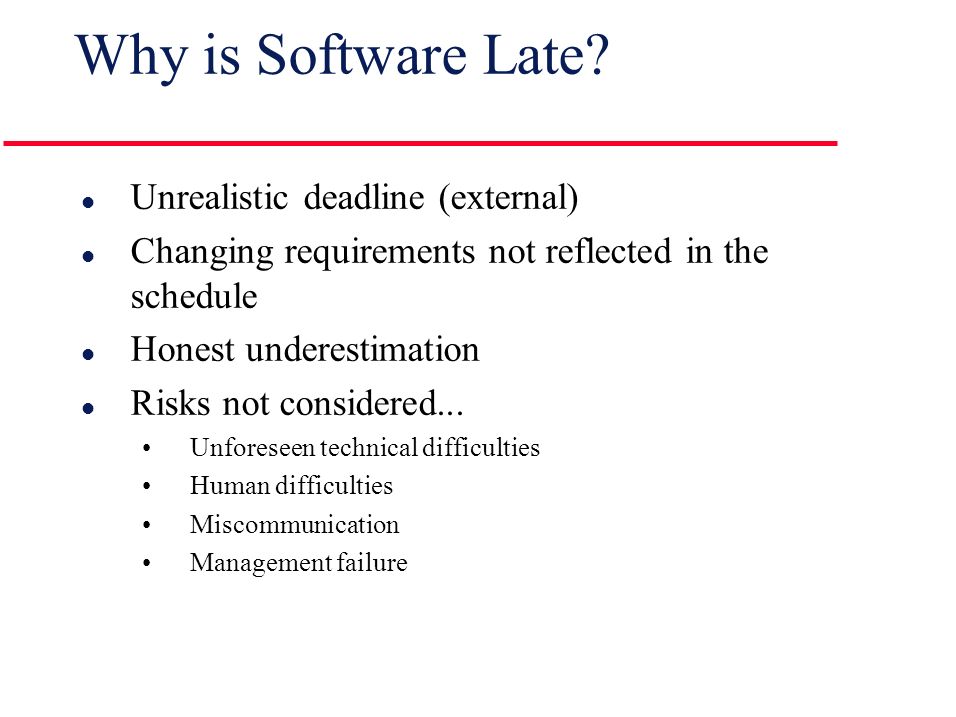 Why is Software Late?

- Unrealistic deadline (external)
- Changing requirements not reflected in the schedule
- Honest underestimation
- Risks not considered...
  - Unforeseen technical difficulties
  - Human difficulties
  - Miscommunication
  - Management failure